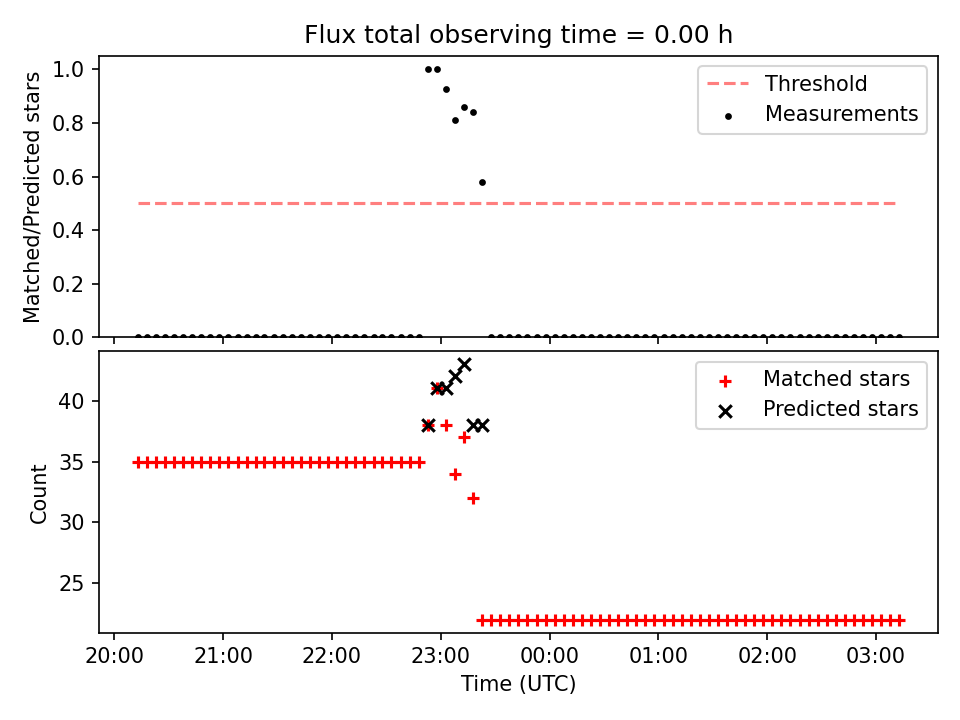 Flux total observing time = 0.00 h

Matched/Predicted stars

1.0
0.8
0.6
0.4
0.2
0.0

Threshold
Measurements

Count

40
35
30
25

Matched stars
Predicted stars

20:00 21:00 22:00 23:00 00:00 01:00 02:00 03:00

Time (UTC)